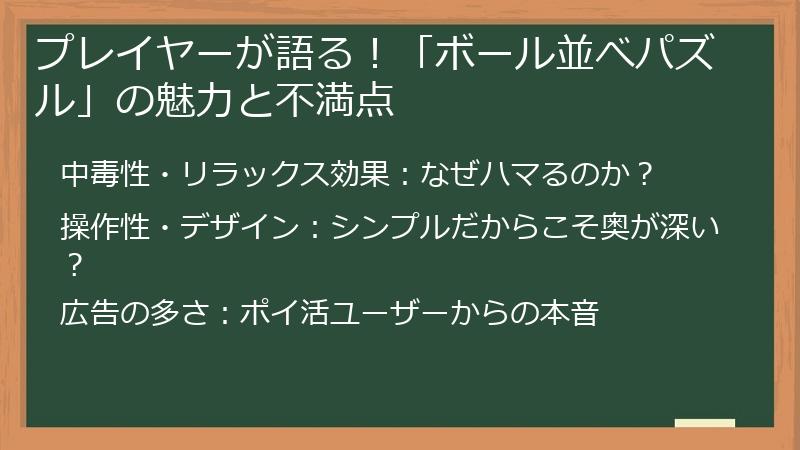 プレイヤーが語る！「ボール並べパズル」の魅力と不満点

中毒性・リラックス効果：なぜハマるのか？

操作性・デザイン：シンプルだからこそ奥が深い？

広告の多さ：ポイ活ユーザーからの本音